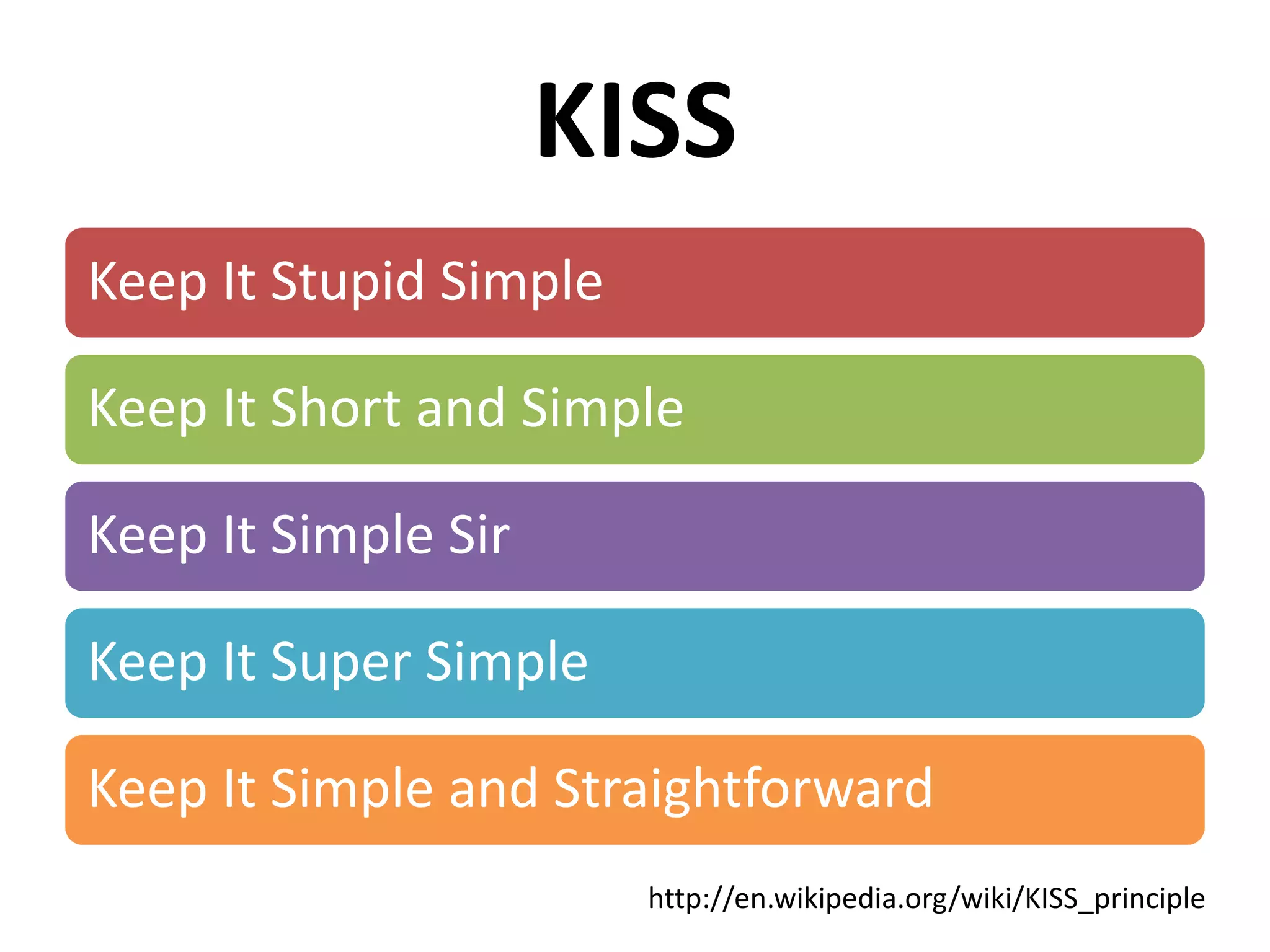 KISS

Keep It Stupid Simple

Keep It Short and Simple

Keep It Simple Sir

Keep It Super Simple

Keep It Simple and Straightforward

http://en.wikipedia.org/wiki/KISS_principle